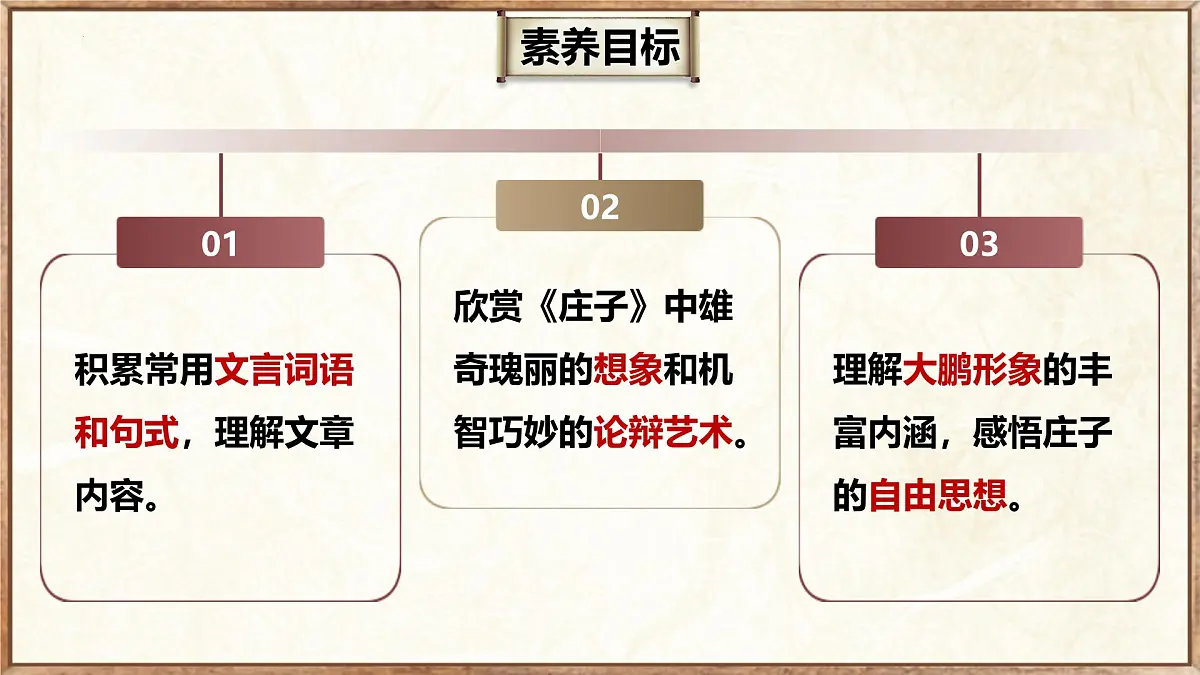 素养目标

01

积累常用文言词语和句式，理解文章内容。

02

欣赏《庄子》中雄奇瑰丽的想象和机智巧妙的论辩艺术。

03

理解大鹏形象的丰富内涵，感悟庄子的自由思想。